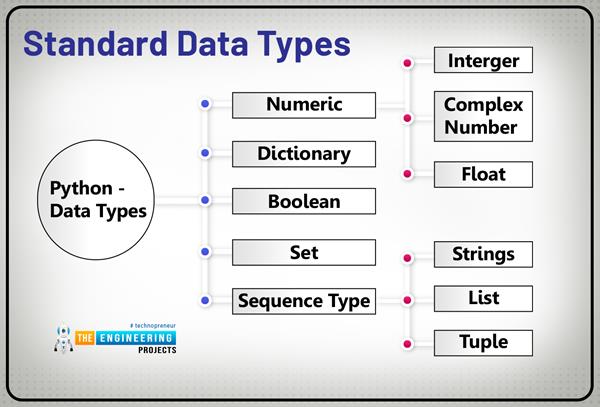 Standard Data Types

Python - Data Types

Numeric

Dictionary

Boolean

Set

Sequence Type

Interger

Complex Number

Float

Strings

List

Tuple

# technopreneur
THE ENGINEERING
PROJECTS